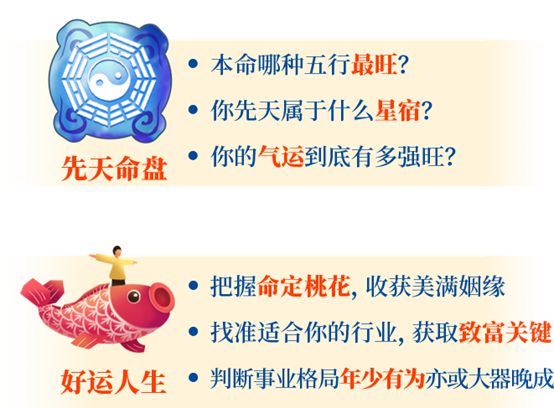 先天命盘

• 本命哪种五行最旺?

• 你先天属于什么星宿?

• 你的气运到底有多强旺?

好运人生

• 把握命定桃花, 收获美满姻缘

• 找准适合你的行业, 获取致富关键

• 判断事业格局年少有为亦或大器晚成